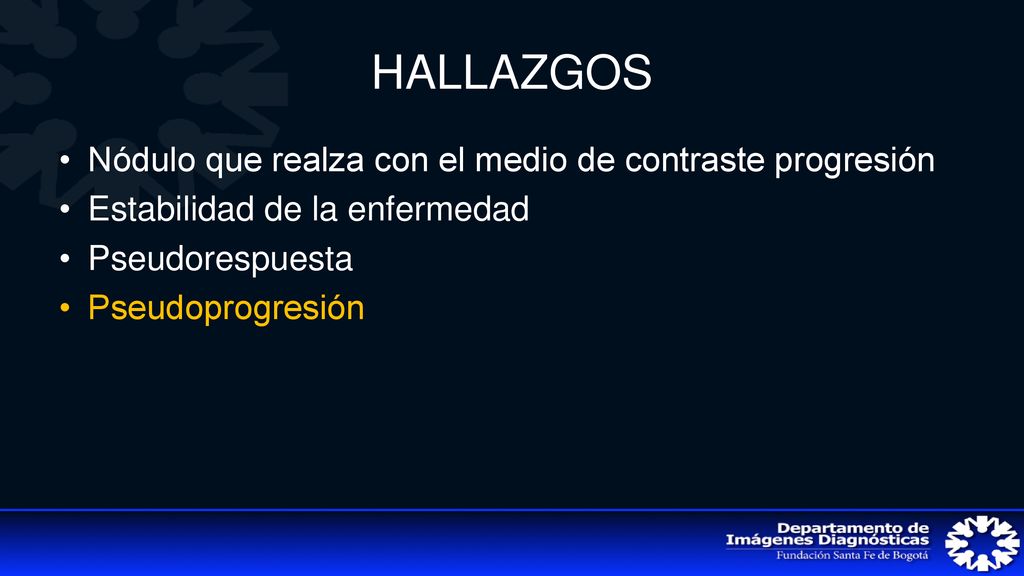 HALLAZGOS

• Nódulo que realza con el medio de contraste progresión
• Estabilidad de la enfermedad
• Pseudorespuesta
• Pseudoprogresión

Departamento de Imágenes Diagnósticas
Fundación Santa Fe de Bogotá